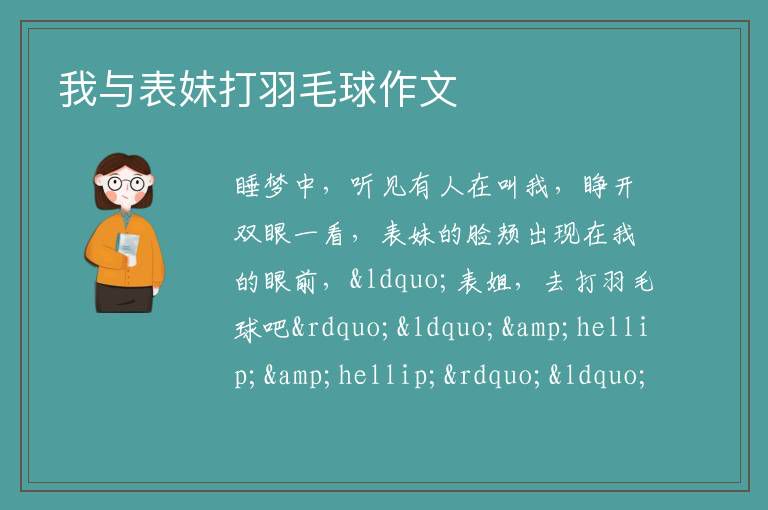 我与表妹打羽毛球作文

睡梦中，听见有人在叫我，睁开双眼一看，表妹的脸颊出现在我的眼前，&ldquo;表姐，去打羽毛球吧&rdquo;&ldquo;&amp;hellip;&amp;hellip;&rdquo;&ldquo;